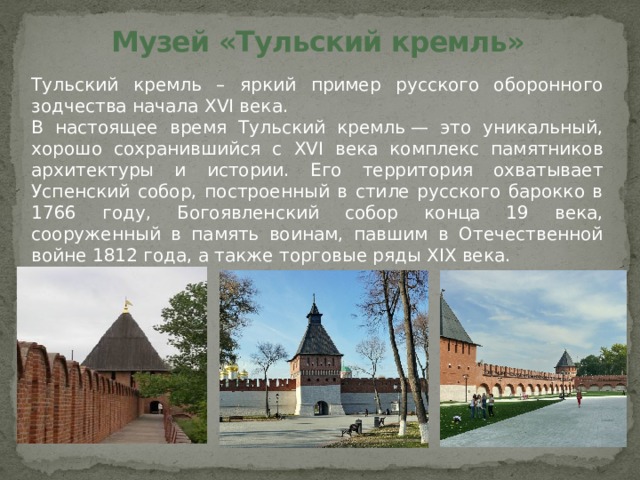 Музей «Тульский кремль»

Тульский кремль – яркий пример русского оборонного зодчества начала XVI века.
В настоящее время Тульский кремль — это уникальный, хорошо сохранившийся с XVI века комплекс памятников архитектуры и истории. Его территория охватывает Успенский собор, построенный в стиле русского барокко в 1766 году, Богоявленский собор конца 19 века, сооруженный в память воинам, павшим в Отечественной войне 1812 года, а также торговые ряды XIX века.